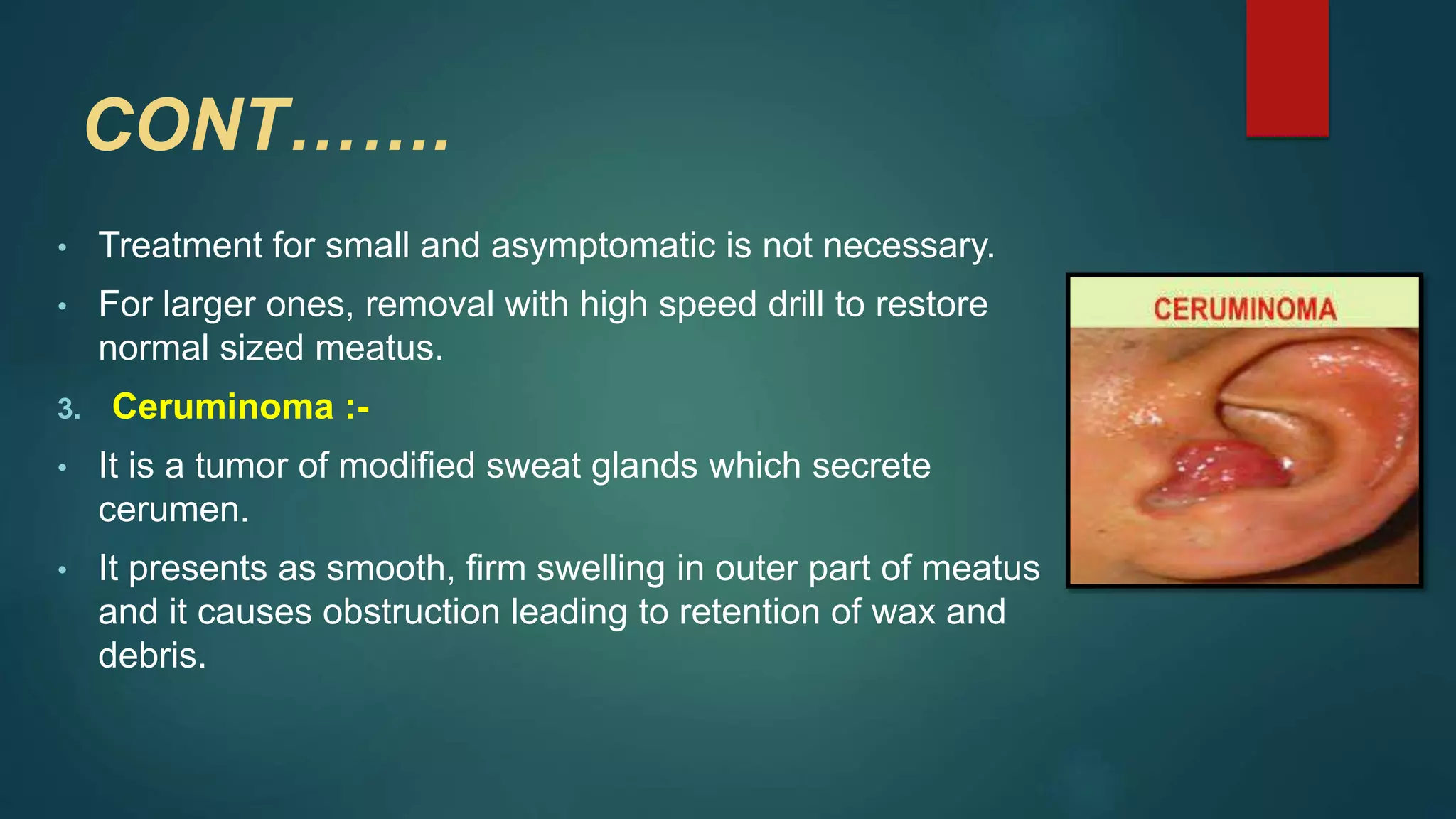 CONT…….

• Treatment for small and asymptomatic is not necessary.

• For larger ones, removal with high speed drill to restore normal sized meatus.

3. Ceruminoma :-

• It is a tumor of modified sweat glands which secrete cerumen.

• It presents as smooth, firm swelling in outer part of meatus and it causes obstruction leading to retention of wax and debris.

CERUMINOMA